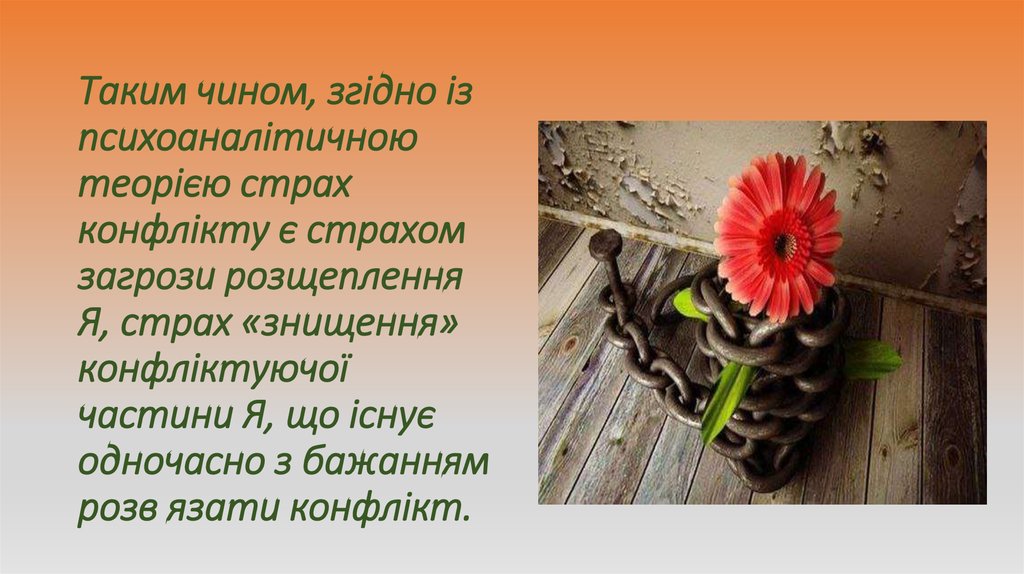 Таким чином, згідно із психоаналітичною теорією страх конфлікту є страхом загрози розщеплення Я, страх «знищення» конфліктуючої частини Я, що існує одночасно з бажанням розв язати конфлікт.